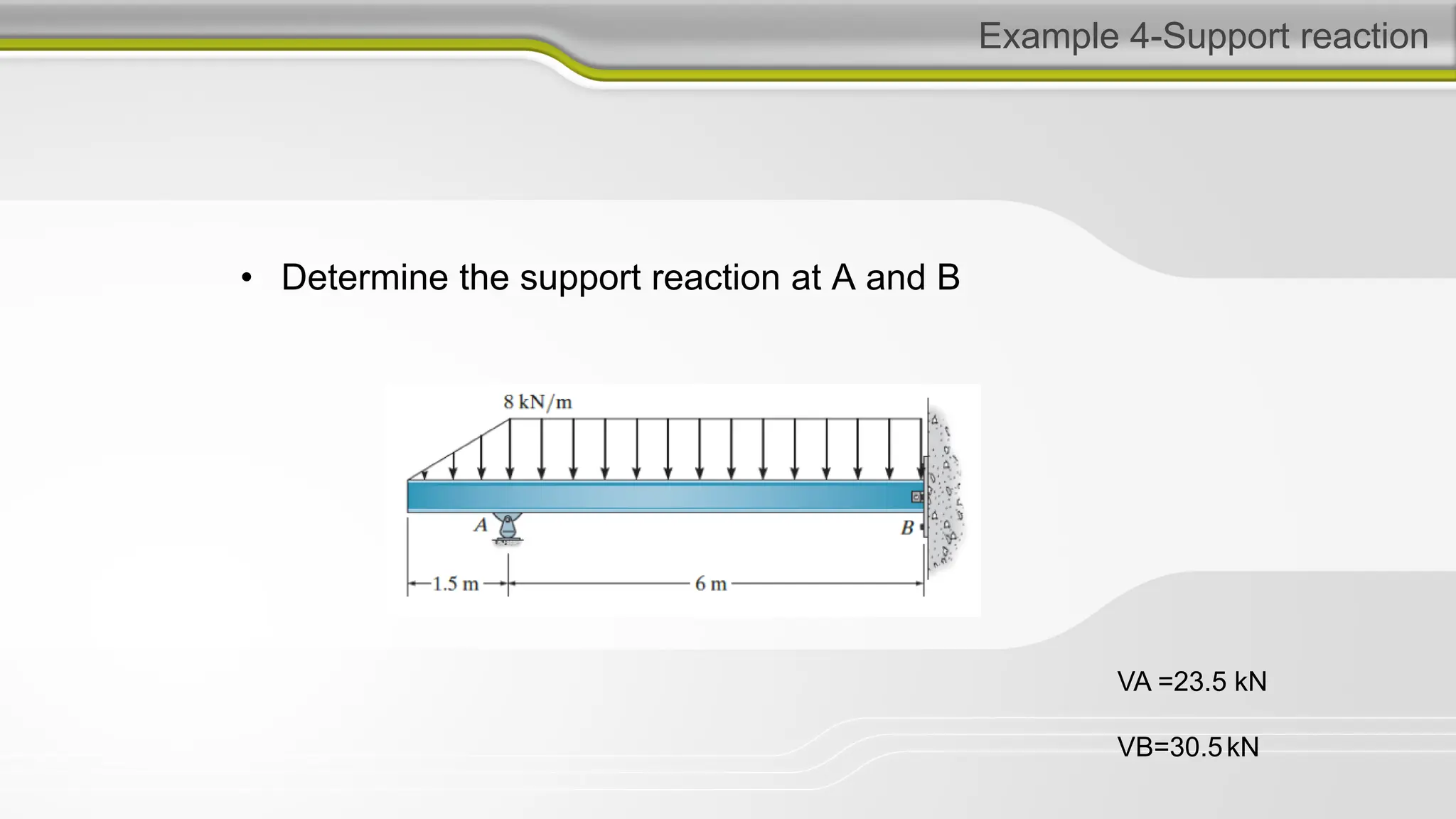 Example 4-Support reaction

• Determine the support reaction at A and B

8 kN/m

A

B

1.5 m

6 m

VA =23.5 kN

VB=30.5 kN